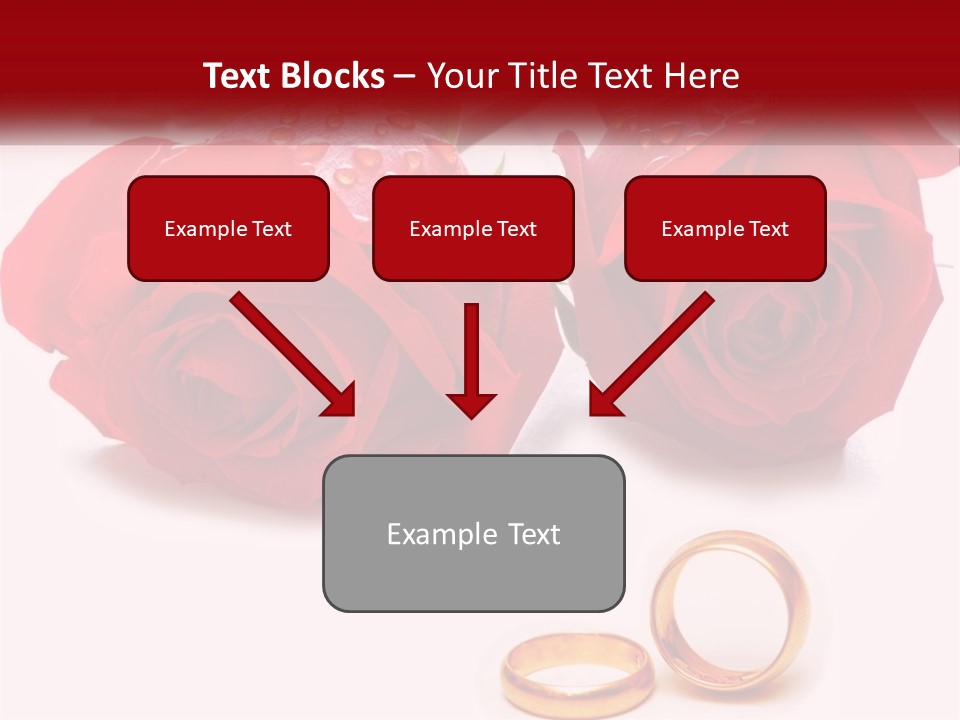 Text Blocks – Your Title Text Here

Example Text

Example Text

Example Text

Example Text